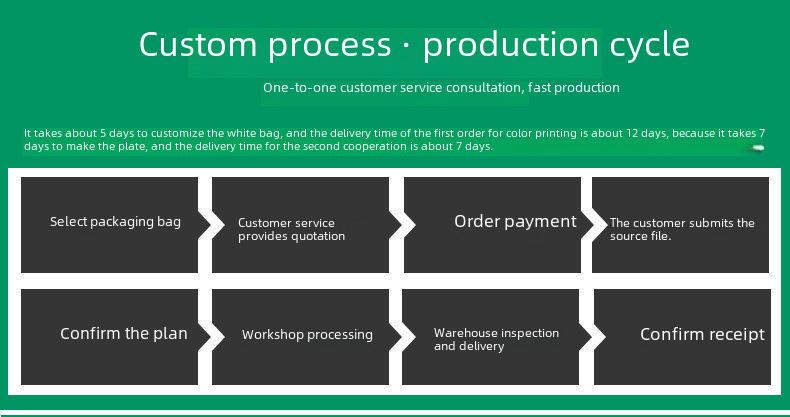 Custom process · production cycle

One-to-one customer service consultation, fast production

It takes about 5 days to customize the white bag, and the delivery time of the first order for color printing is about 12 days, because it takes 7 days to make the plate, and the delivery time for the second cooperation is about 7 days.

Select packaging bag

Customer service provides quotation

Order payment

The customer submits the source file.

Confirm the plan

Workshop processing

Warehouse inspection and delivery

Confirm receipt